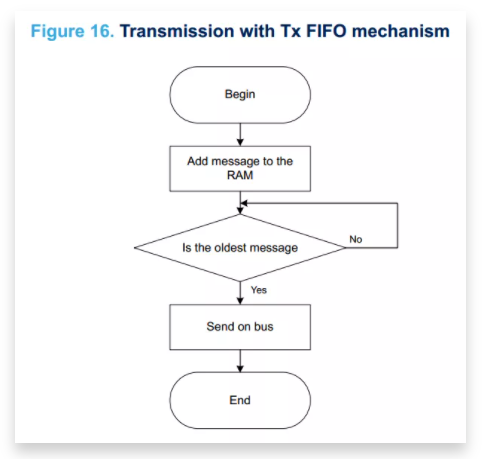 Figure 16. Transmission with Tx FIFO mechanism

Begin

Add message to the RAM

Is the oldest message

No

Yes

Send on bus

End